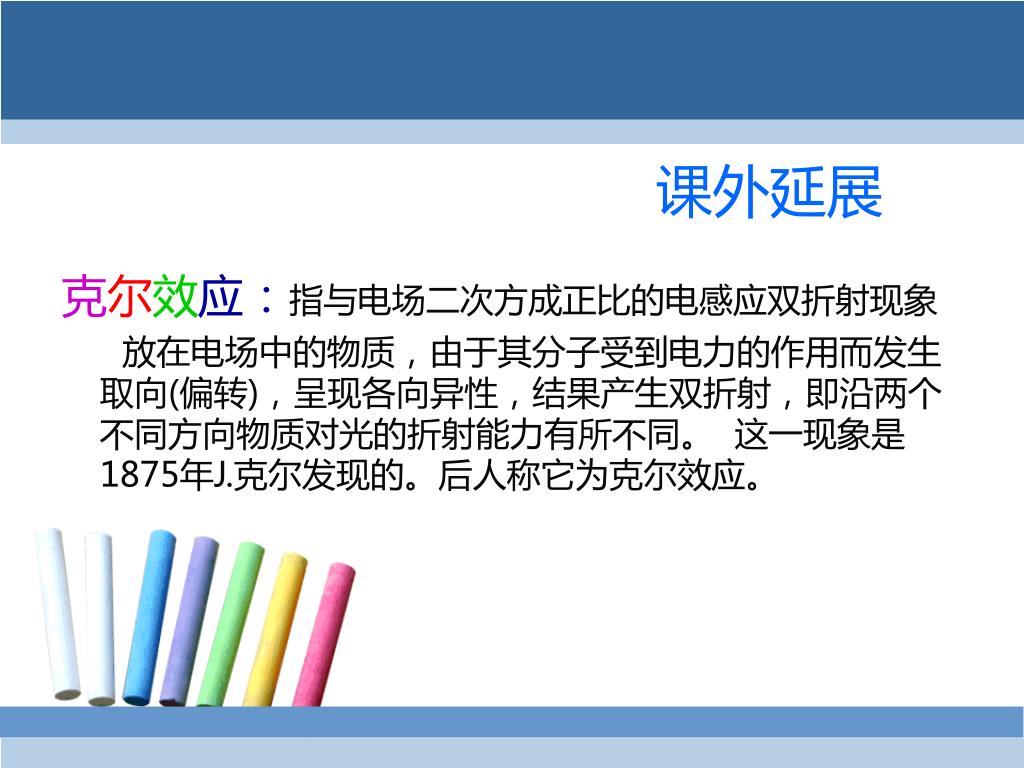 课外延展

克尔效应：指与电场二次方成正比的电感应双折射现象

放在电场中的物质，由于其分子受到电力的作用而发生取向(偏转)，呈现各向异性，结果产生双折射，即沿两个不同方向物质对光的折射能力有所不同。 这一现象是1875年J.克尔发现的。后人称它为克尔效应。